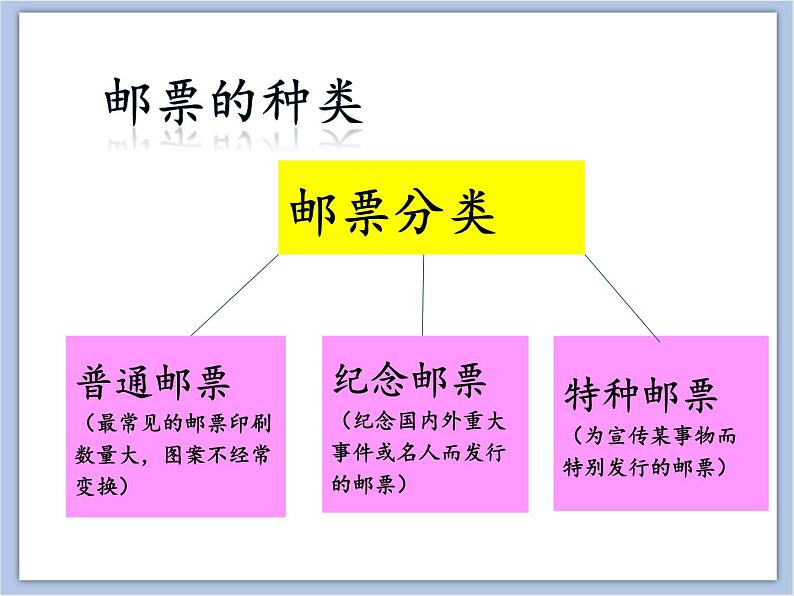 邮票的种类

邮票分类

普通邮票
（最常见的邮票印刷数量大，图案不经常变换）

纪念邮票
（纪念国内外重大事件或名人而发行的邮票）

特种邮票
（为宣传某事物而特别发行的邮票）